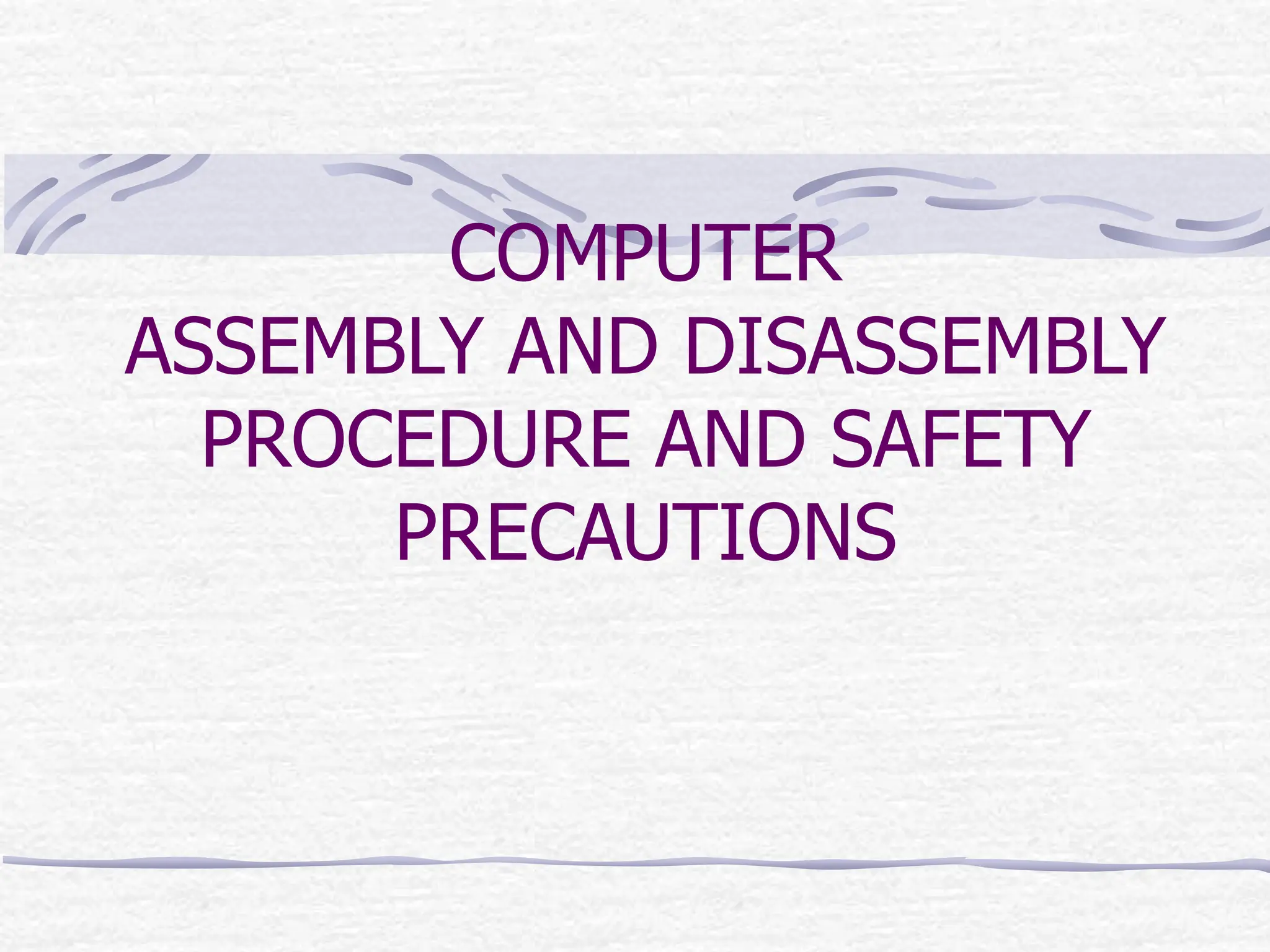 COMPUTER
ASSEMBLY AND DISASSEMBLY PROCEDURE AND SAFETY PRECAUTIONS